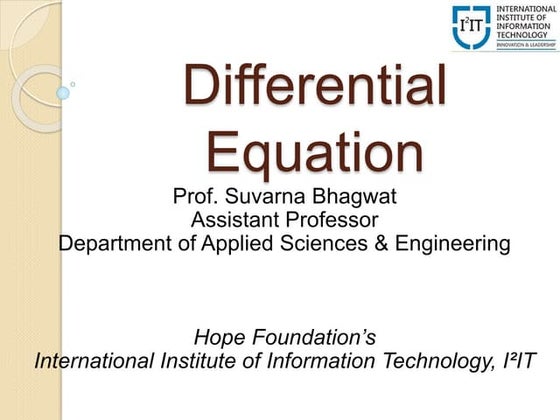 I²IT INTERNATIONAL INSTITUTE OF INFORMATION TECHNOLOGY
INNOVATION & LEADERSHIP

Differential Equation

Prof. Suvarna Bhagwat
Assistant Professor
Department of Applied Sciences & Engineering

Hope Foundation's
International Institute of Information Technology, I²IT